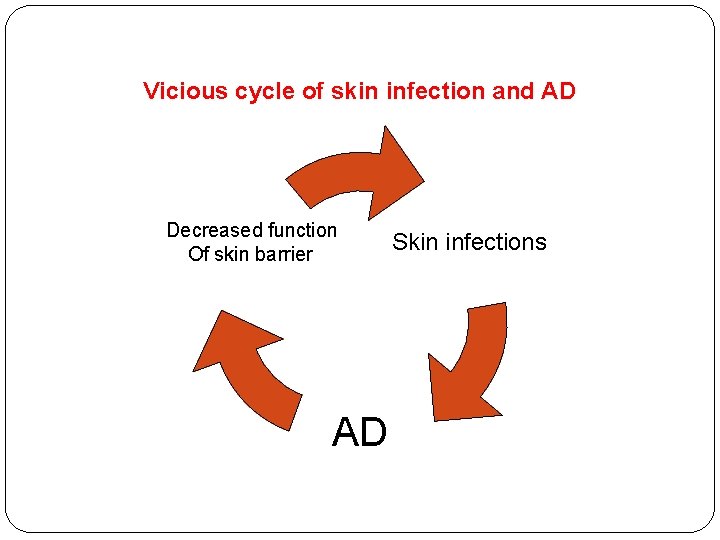 Vicious cycle of skin infection and AD

Decreased function
Of skin barrier

Skin infections

AD